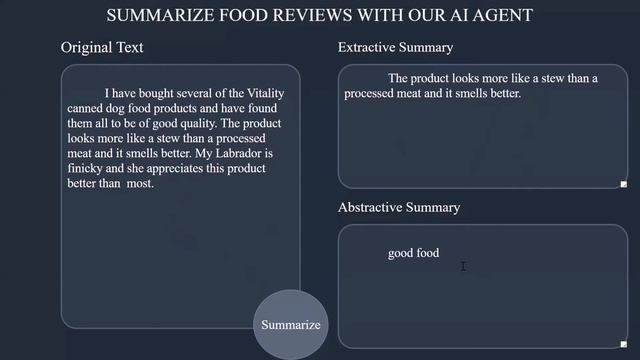 SUMMARIZE FOOD REVIEWS WITH OUR AI AGENT

Original Text

I have bought several of the Vitality canned dog food products and have found them all to be of good quality. The product looks more like a stew than a processed meat and it smells better. My Labrador is finicky and she appreciates this product better than most.

Summarize

Extractive Summary

The product looks more like a stew than a processed meat and it smells better.

Abstractive Summary

good food